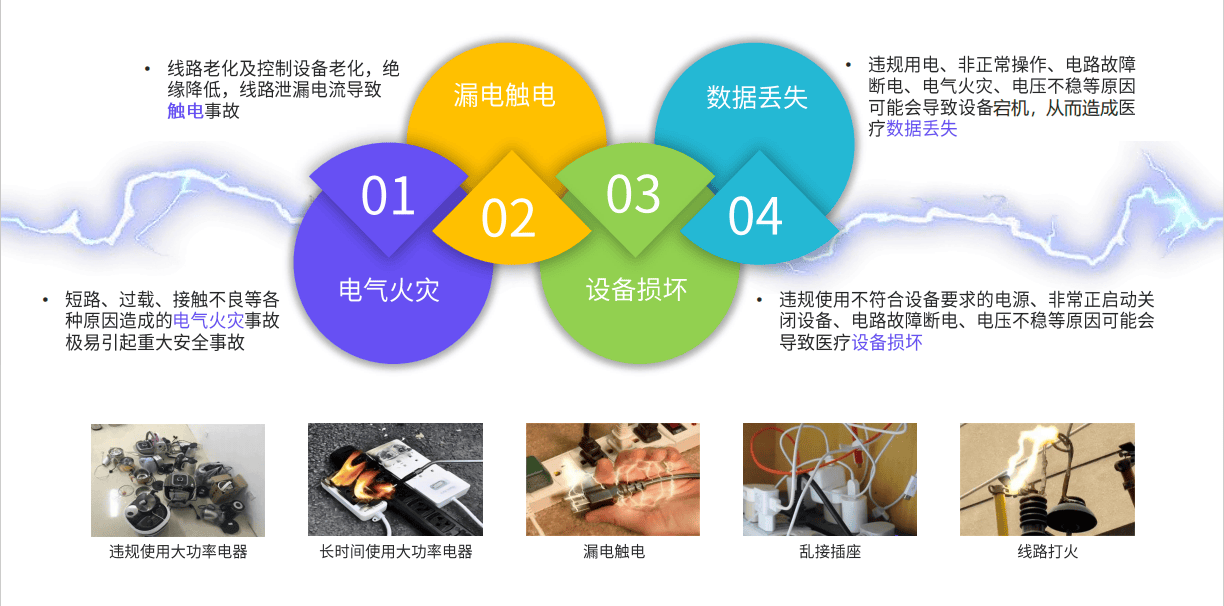 • 线路老化及控制设备老化，绝缘降低，线路泄漏电流导致触电事故

漏电触电

数据丢失

• 违规用电、非正常操作、电路故障断电、电气火灾、电压不稳等原因可能会导致设备宕机，从而造成医疗数据丢失

01

02

03

04

电气火灾

设备损坏

• 短路、过载、接触不良等各种原因造成的电气火灾事故极易引起重大安全事故

• 违规使用不符合设备要求的电源、非常正启动关闭设备、电路故障断电、电压不稳等原因可能会导致医疗设备损坏

违规使用大功率电器

长时间使用大功率电器

漏电触电

乱接插座

线路打火